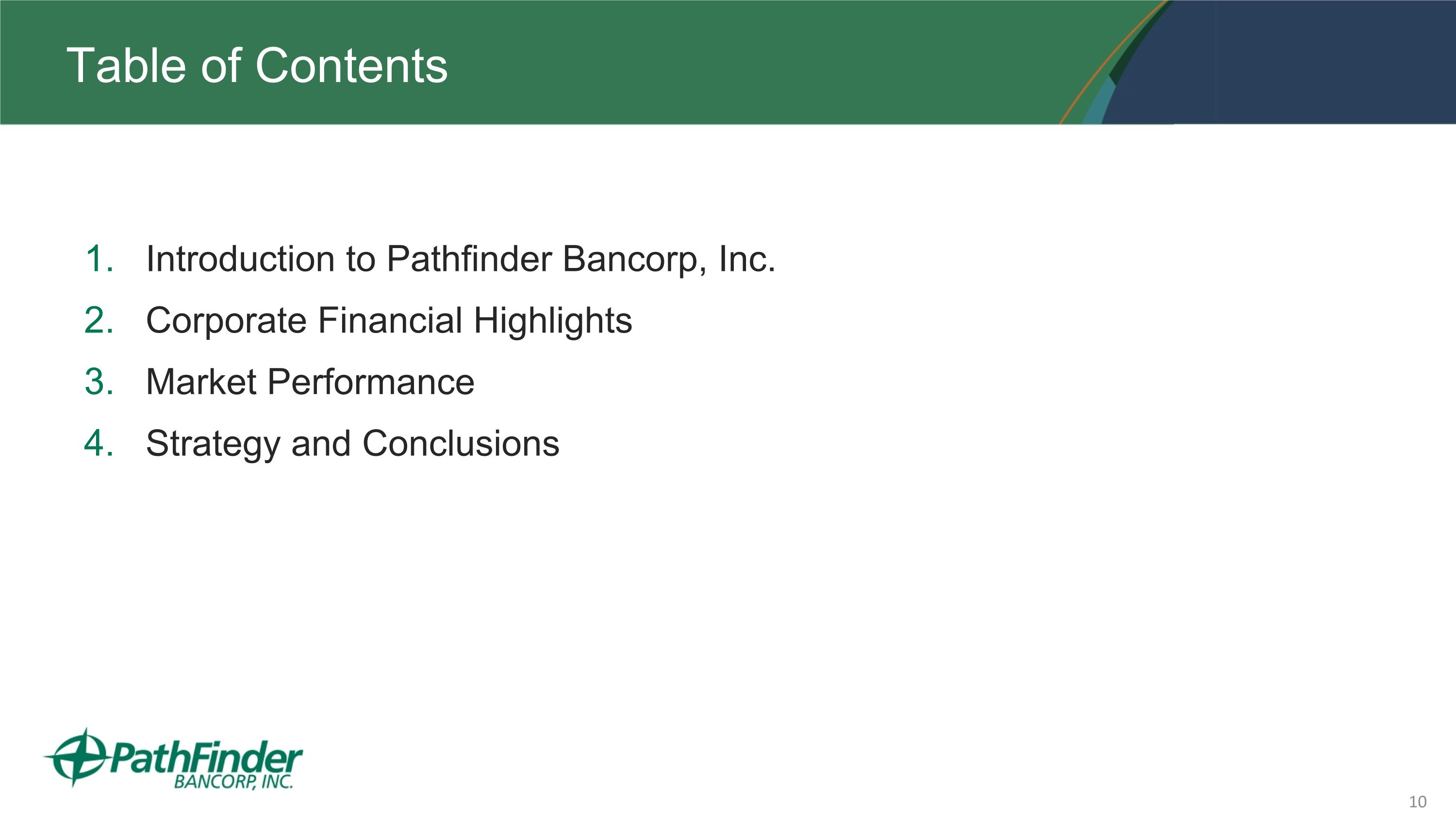 Table of Contents

1. Introduction to Pathfinder Bancorp, Inc.
2. Corporate Financial Highlights
3. Market Performance
4. Strategy and Conclusions

PathFinder
BANCORP, INC.

10